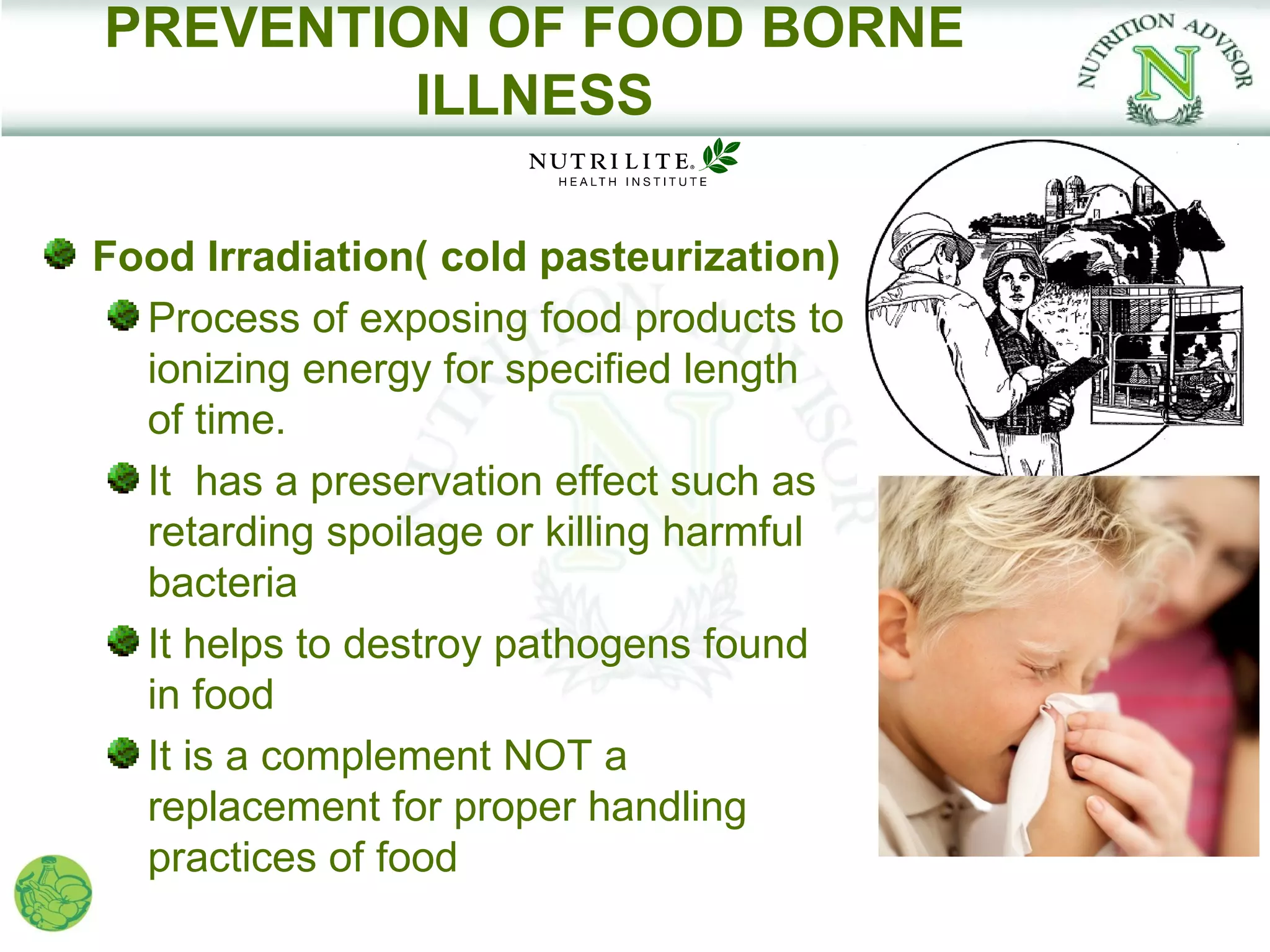 PREVENTION OF FOOD BORNE ILLNESS

NUTRITION ADVISOR
N

NUTRILITE® HEALTH INSTITUTE

Food Irradiation( cold pasteurization)

Process of exposing food products to ionizing energy for specified length of time.

It has a preservation effect such as retarding spoilage or killing harmful bacteria

It helps to destroy pathogens found in food

It is a complement NOT a replacement for proper handling practices of food